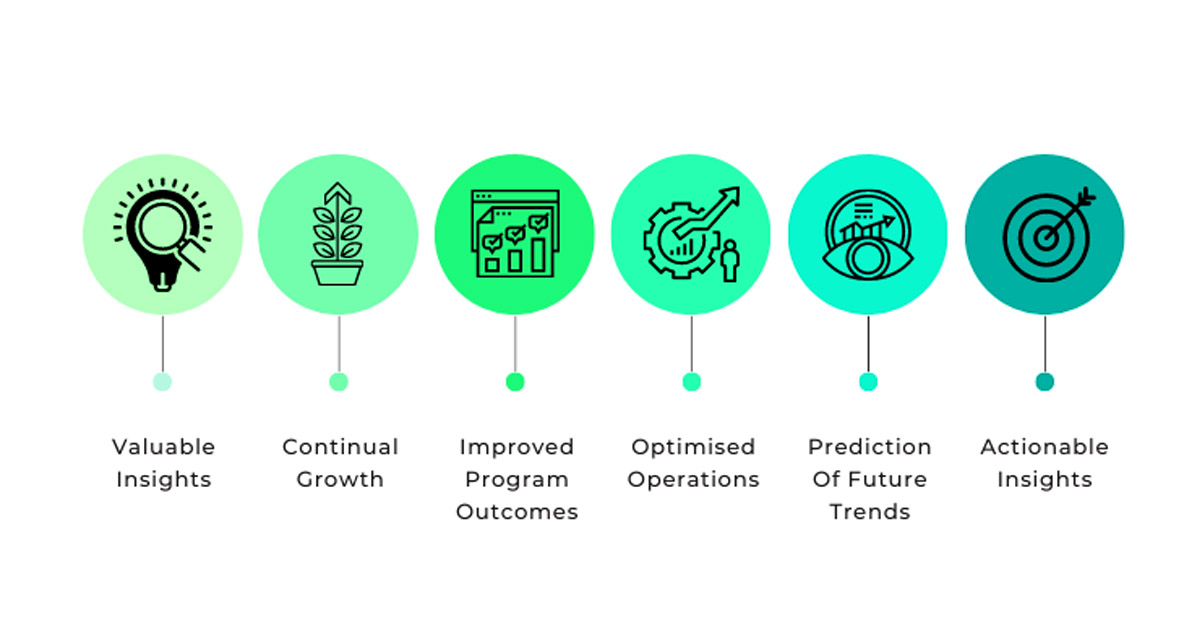 Valuable Insights

Continual Growth

Improved Program Outcomes

Optimised Operations

Prediction Of Future Trends

Actionable Insights